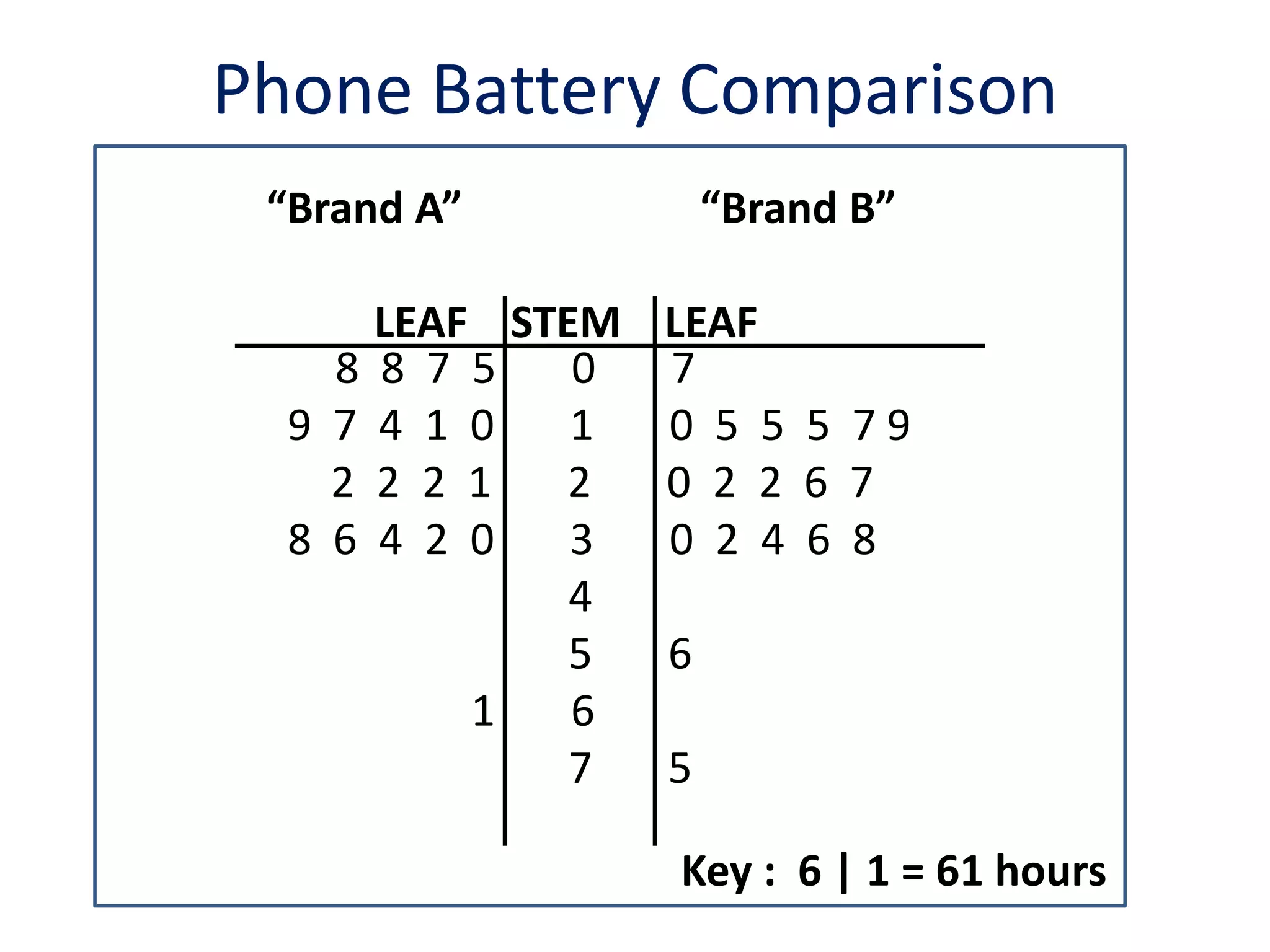 Phone Battery Comparison

“Brand A”

“Brand B”

| LEAF | STEM | LEAF |
|---|---|---|
| 8 8 7 5 | 0 | 7 |
| 9 7 4 1 0 | 1 | 0 5 5 5 7 9 |
| 2 2 2 1 | 2 | 0 2 2 6 7 |
| 8 6 4 2 0 | 3 | 0 2 4 6 8 |
| | 4 | |
| | 5 | 6 |
| 1 | 6 | |
| | 7 | 5 |

Key : 6 | 1 = 61 hours